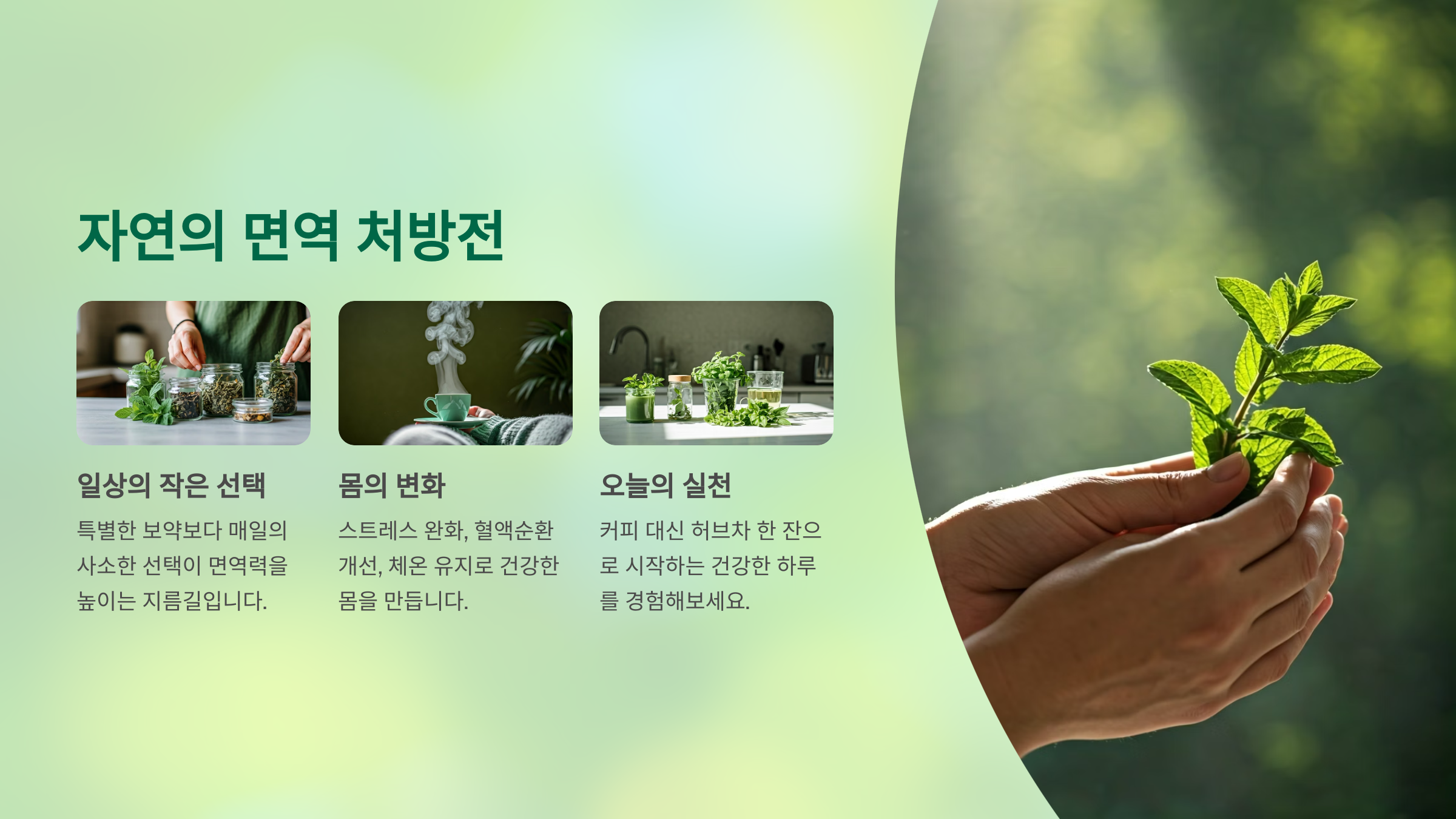 자연의 면역 처방전

일상의 작은 선택

특별한 보약보다 매일의 사소한 선택이 면역력을 높이는 지름길입니다.

몸의 변화

스트레스 완화, 혈액순환 개선, 체온 유지로 건강한 몸을 만듭니다.

오늘의 실천

커피 대신 허브차 한 잔으로 시작하는 건강한 하루를 경험해보세요.